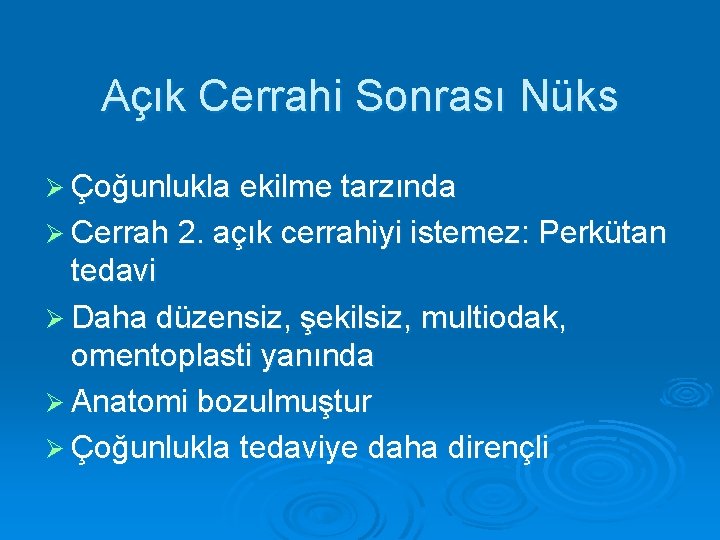 Açık Cerrahi Sonrası Nüks

➢ Çoğunlukla ekilme tarzında
➢ Cerrah 2. açık cerrahiyi istemez: Perkütan tedavi
➢ Daha düzensiz, şekilsiz, multiodak, omentoplasti yanında
➢ Anatomi bozulmuştur
➢ Çoğunlukla tedaviye daha dirençli